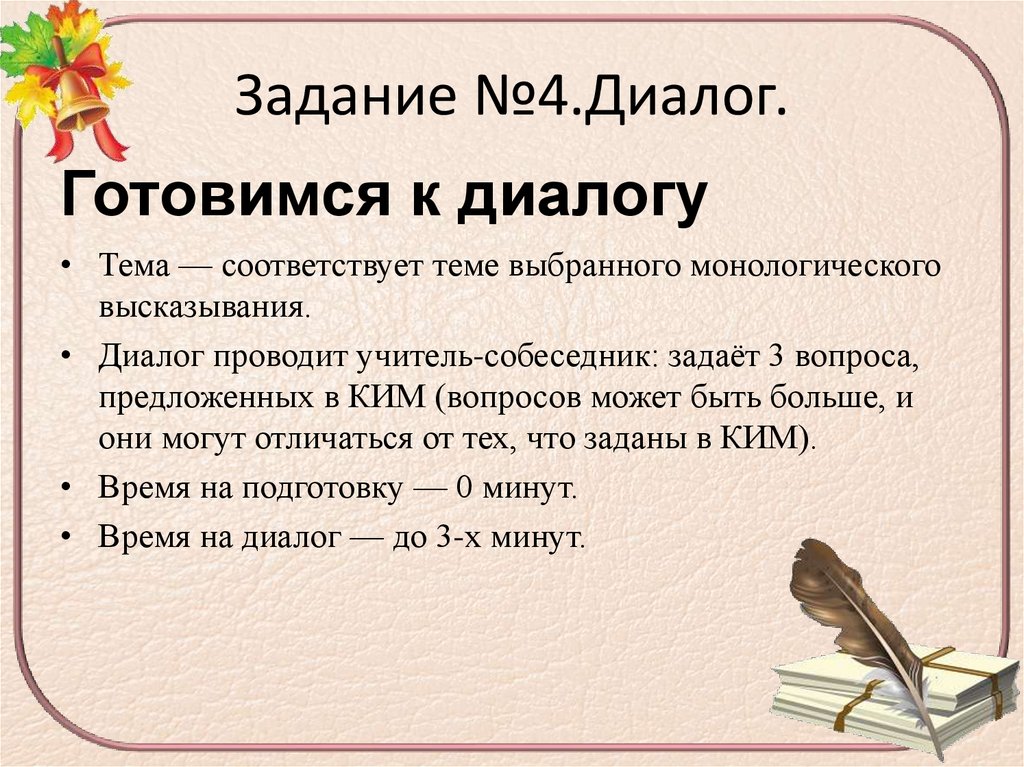 Задание №4.Диалог.

Готовимся к диалогу

• Тема — соответствует теме выбранного монологического высказывания.
• Диалог проводит учитель-собеседник: задаёт 3 вопроса, предложенных в КИМ (вопросов может быть больше, и они могут отличаться от тех, что заданы в КИМ).
• Время на подготовку — 0 минут.
• Время на диалог — до 3-х минут.